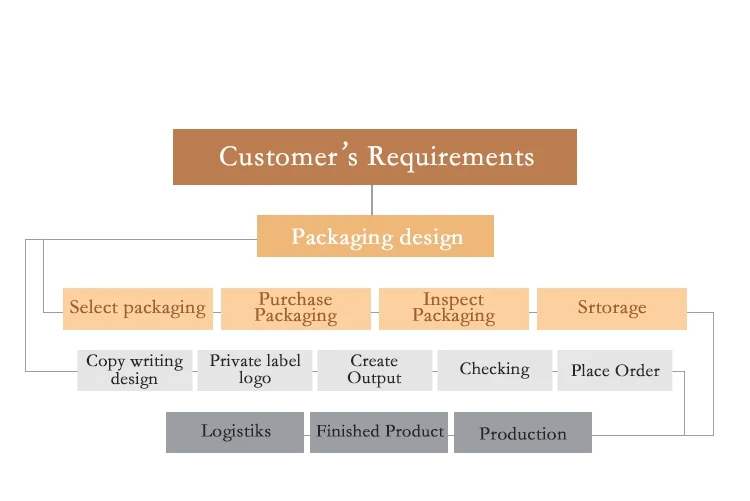 Customer's Requirements

Packaging design

Select packaging

Purchase Packaging

Inspect Packaging

Srtorage

Copy writing design

Private label logo

Create Output

Checking

Place Order

Logistiks

Finished Product

Production